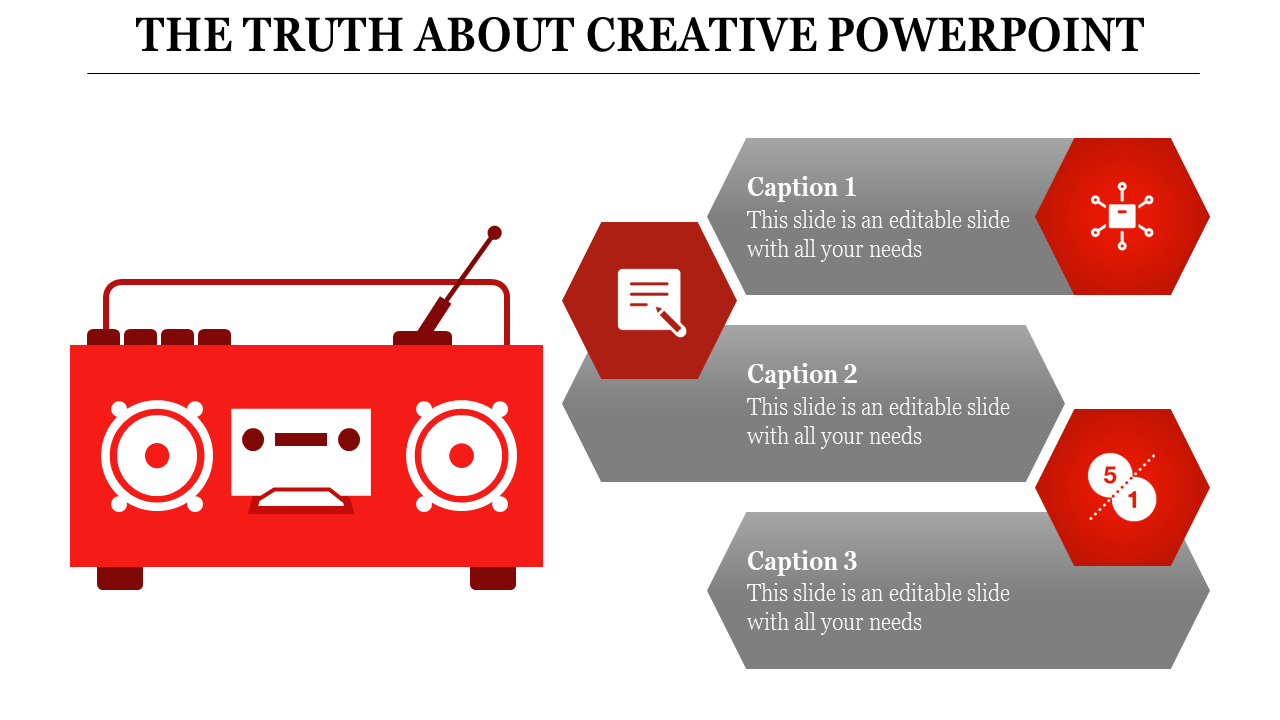 THE TRUTH ABOUT CREATIVE POWERPOINT

Caption 1
This slide is an editable slide with all your needs

Caption 2
This slide is an editable slide with all your needs

5
1

Caption 3
This slide is an editable slide with all your needs